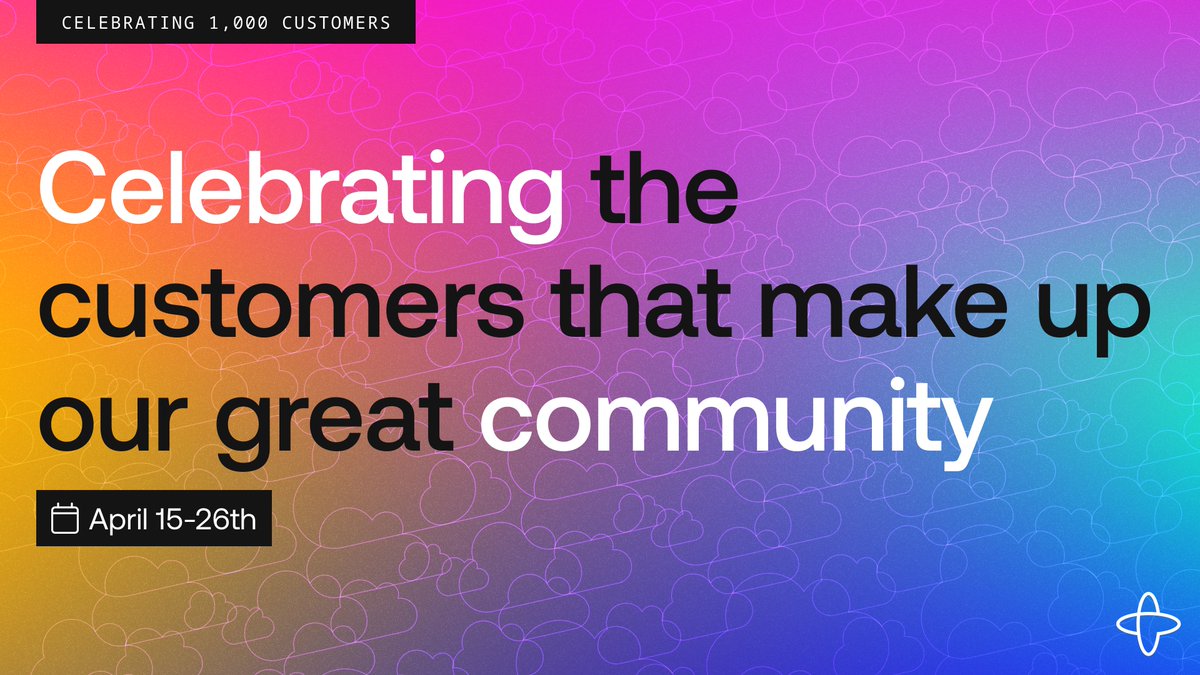 CELEBRATING 1,000 CUSTOMERS

Celebrating the customers that make up our great community

April 15-26th